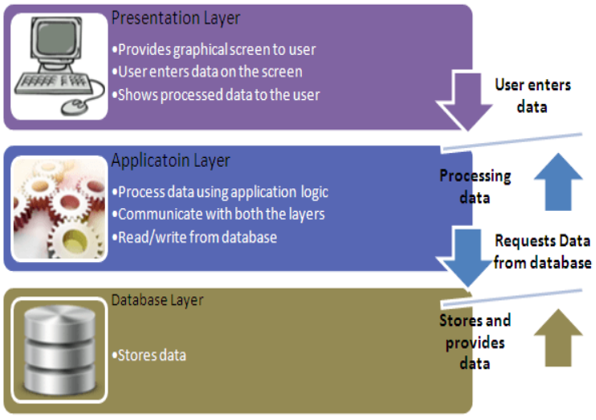 Presentation Layer

•Provides graphical screen to user
•User enters data on the screen
•Shows processed data to the user

User enters data

Applicatoin Layer

•Process data using application logic
•Communicate with both the layers
•Read/write from database

Processing data

Requests Data from database

Database Layer

•Stores data

Stores and provides data